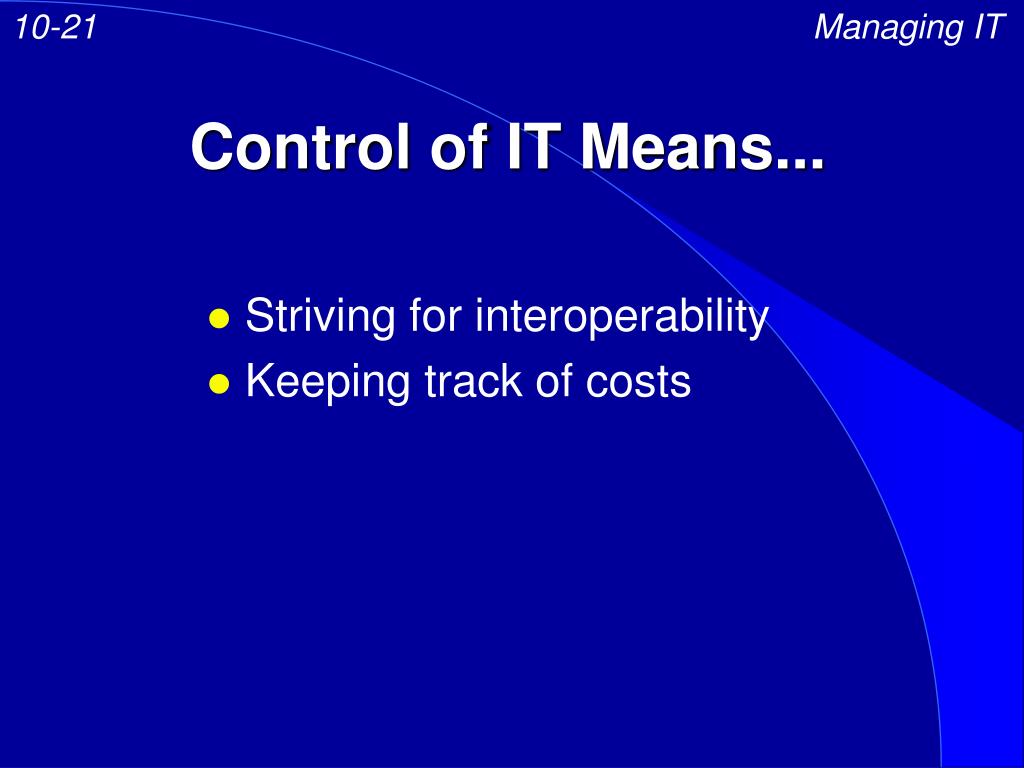 10-21

Managing IT

Control of IT Means...

- Striving for interoperability
- Keeping track of costs